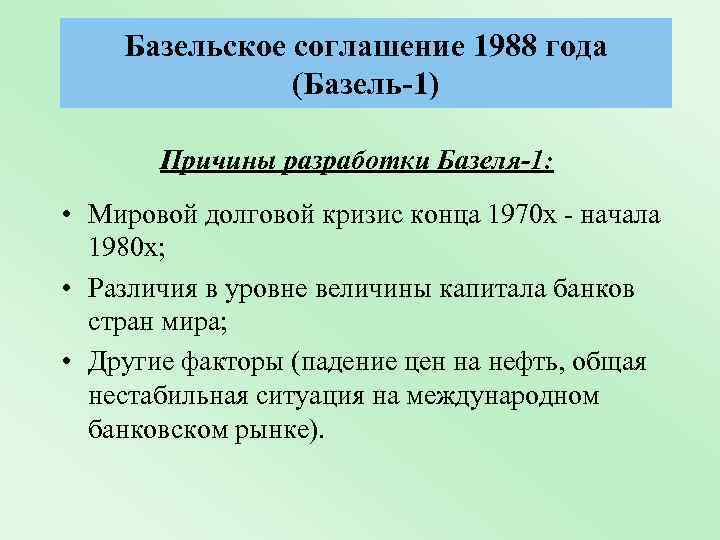 Базельское соглашение 1988 года
(Базель-1)

Причины разработки Базеля-1:

• Мировой долговой кризис конца 1970х - начала 1980х;
• Различия в уровне величины капитала банков стран мира;
• Другие факторы (падение цен на нефть, общая нестабильная ситуация на международном банковском рынке).